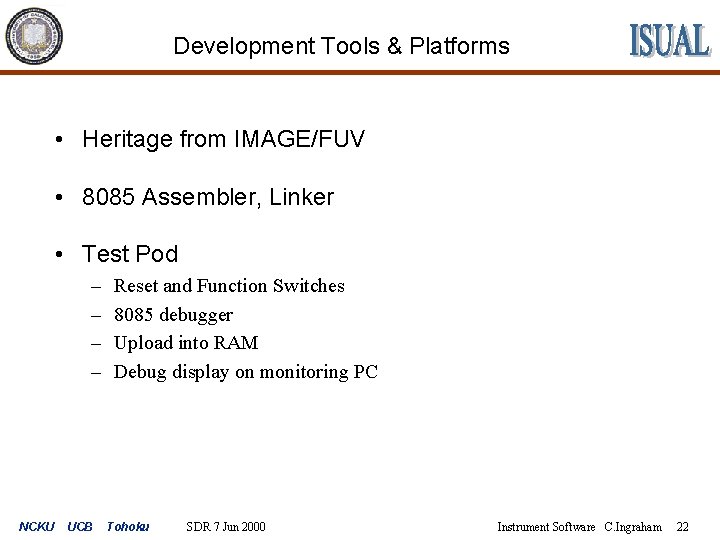 Development Tools & Platforms

ISUAL

• Heritage from IMAGE/FUV

• 8085 Assembler, Linker

• Test Pod

– Reset and Function Switches

– 8085 debugger

– Upload into RAM

– Debug display on monitoring PC

NCKU UCB Tohoku SDR 7 Jun 2000 Instrument Software C.Ingraham 22